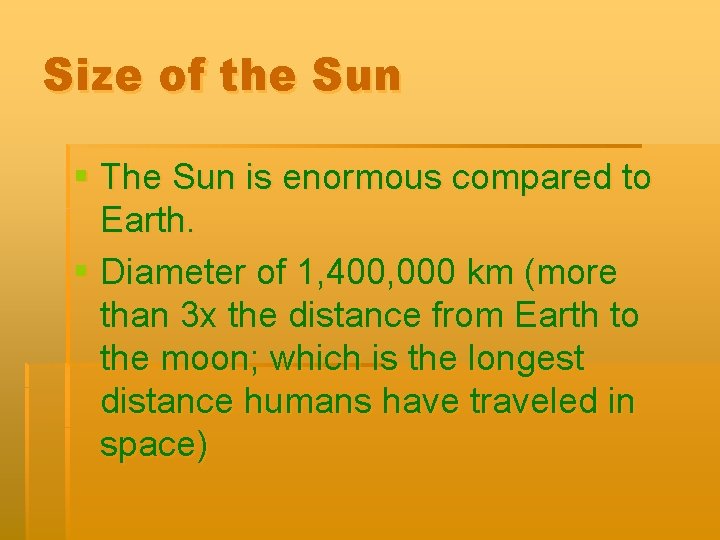 Size of the Sun

▪ The Sun is enormous compared to Earth.
▪ Diameter of 1,400,000 km (more than 3x the distance from Earth to the moon; which is the longest distance humans have traveled in space)